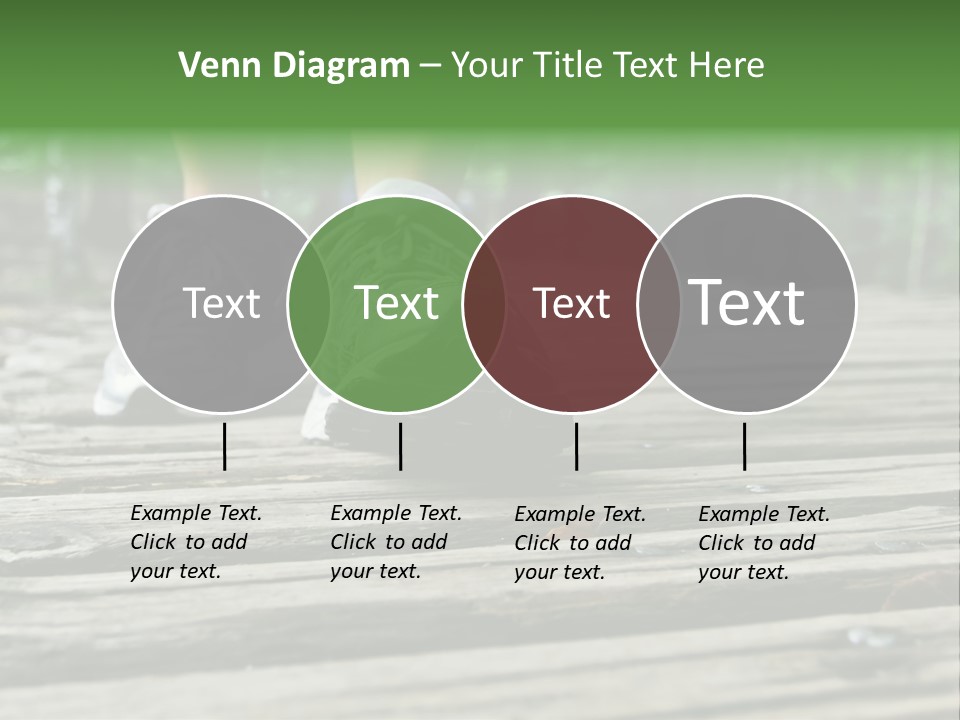 Venn Diagram – Your Title Text Here

Text

Text

Text

Text

Example Text. Click to add your text.

Example Text. Click to add your text.

Example Text. Click to add your text.

Example Text. Click to add your text.